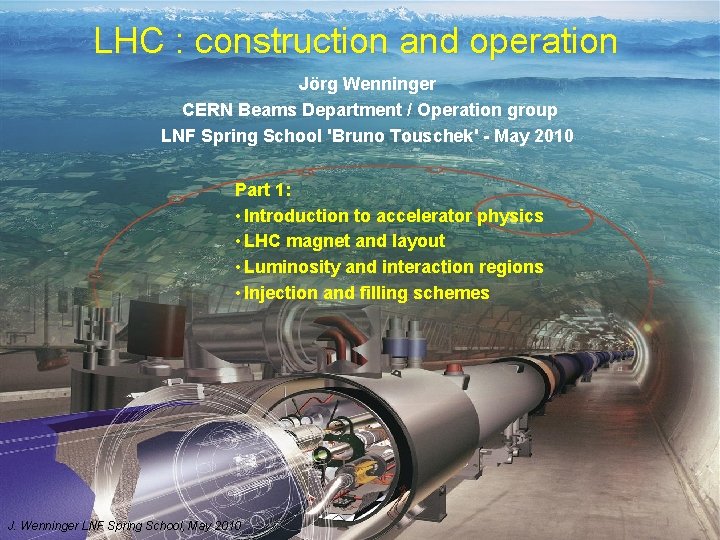 LHC : construction and operation

Jörg Wenninger
CERN Beams Department / Operation group
LNF Spring School 'Bruno Touschek' - May 2010

Part 1:
• Introduction to accelerator physics
• LHC magnet and layout
• Luminosity and interaction regions
• Injection and filling schemes

J. Wenninger LNF Spring School, May 2010